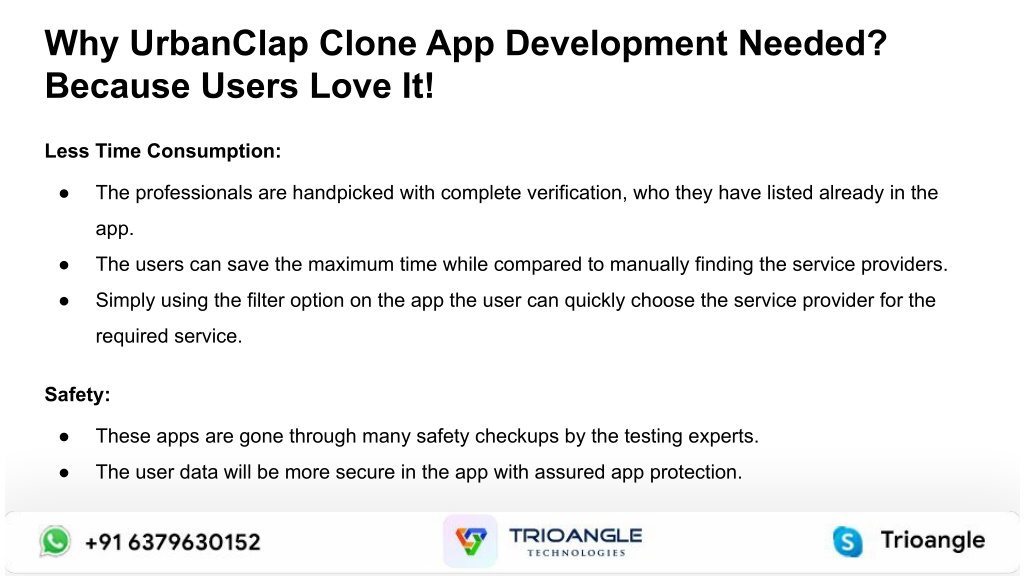 Why UrbanClap Clone App Development Needed? Because Users Love It!

Less Time Consumption:

● The professionals are handpicked with complete verification, who they have listed already in the app.
● The users can save the maximum time while compared to manually finding the service providers.
● Simply using the filter option on the app the user can quickly choose the service provider for the required service.

Safety:

● These apps are gone through many safety checkups by the testing experts.
● The user data will be more secure in the app with assured app protection.

+91 6379630152

TRIOANGLE
TECHNOLOGIES

Trioangle